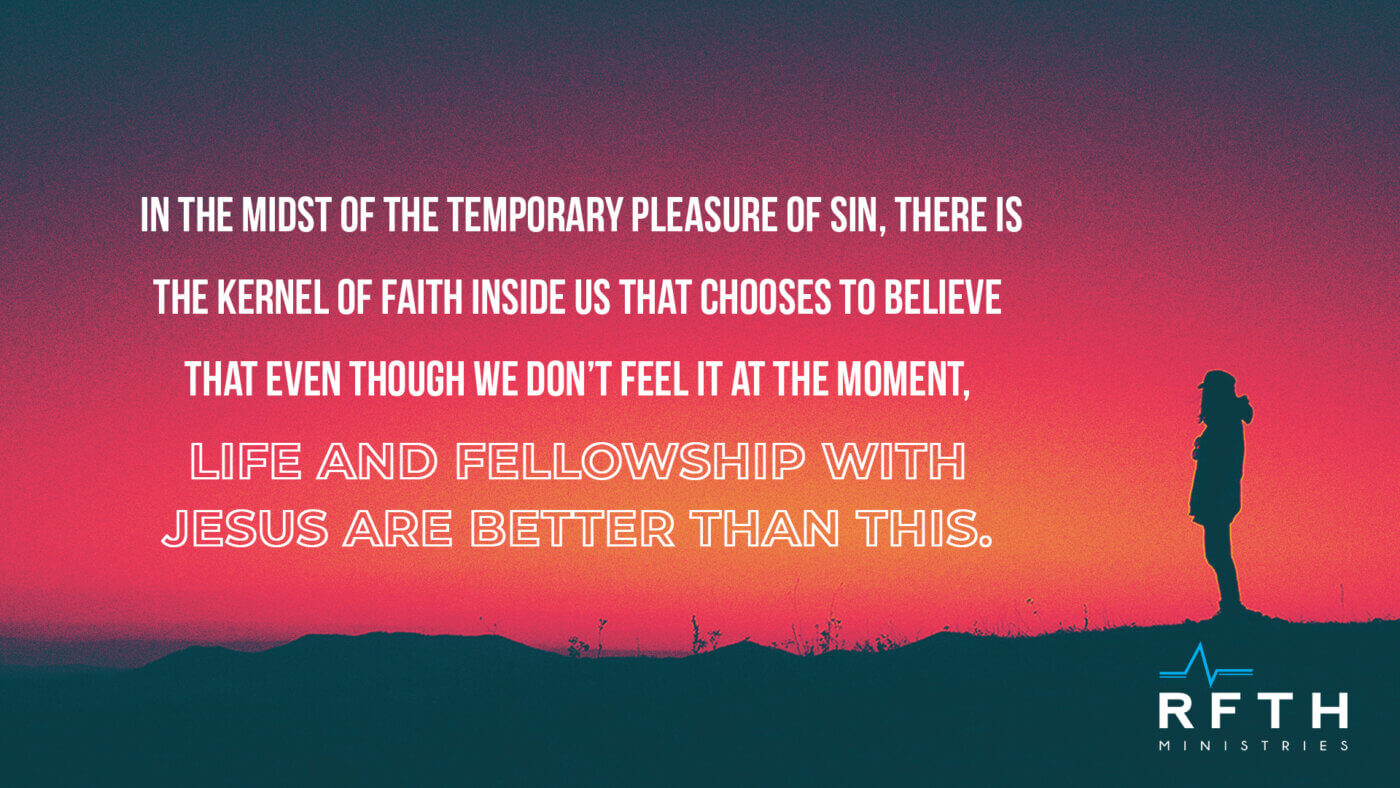 IN THE MIDST OF THE TEMPORARY PLEASURE OF SIN, THERE IS THE KERNEL OF FAITH INSIDE US THAT CHOOSES TO BELIEVE THAT EVEN THOUGH WE DON'T FEEL IT AT THE MOMENT,

LIFE AND FELLOWSHIP WITH JESUS ARE BETTER THAN THIS.

RFTH
MINISTRIES